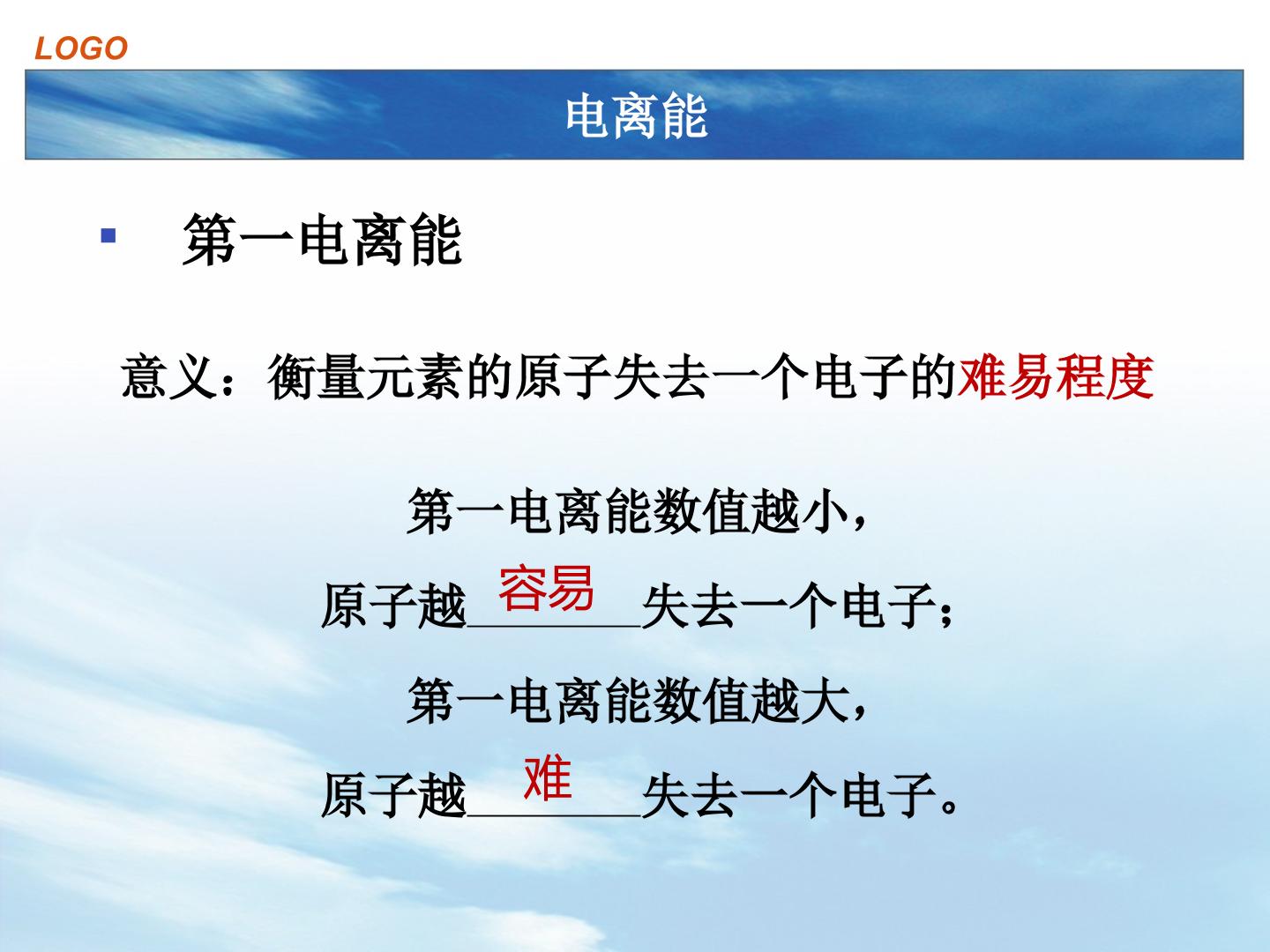 LOGO

电离能

▪ 第一电离能

意义：衡量元素的原子失去一个电子的难易程度

第一电离能数值越小，

原子越容易失去一个电子；

第一电离能数值越大，

原子越难失去一个电子。